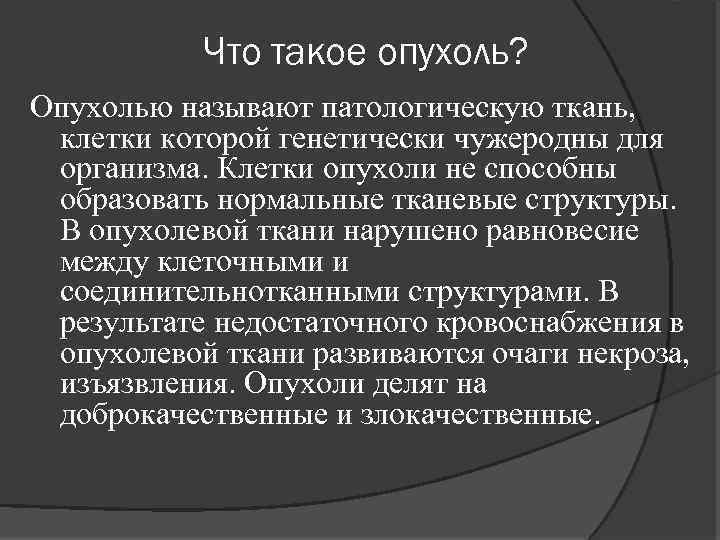 Что такое опухоль?

Опухолью называют патологическую ткань, клетки которой генетически чужеродны для организма. Клетки опухоли не способны образовать нормальные тканевые структуры. В опухолевой ткани нарушено равновесие между клеточными и соединительнотканными структурами. В результате недостаточного кровоснабжения в опухолевой ткани развиваются очаги некроза, изъязвления. Опухоли делят на доброкачественные и злокачественные.